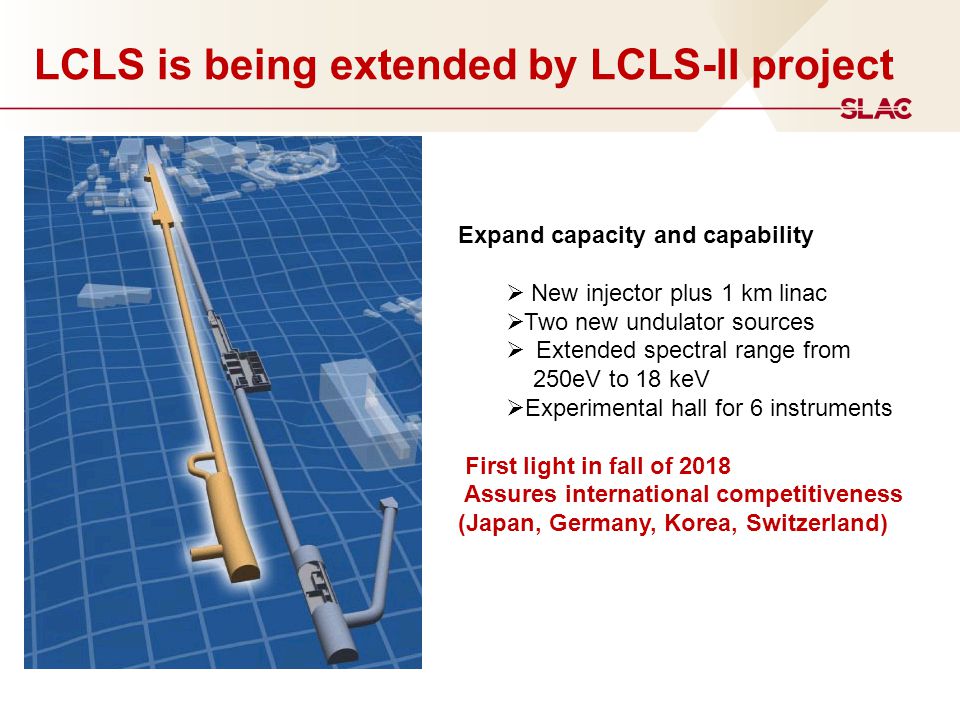 LCLS is being extended by LCLS-II project

SLAC

Expand capacity and capability

➢ New injector plus 1 km linac
➢Two new undulator sources
➢ Extended spectral range from 250eV to 18 keV
➢Experimental hall for 6 instruments

First light in fall of 2018
Assures international competitiveness (Japan, Germany, Korea, Switzerland)